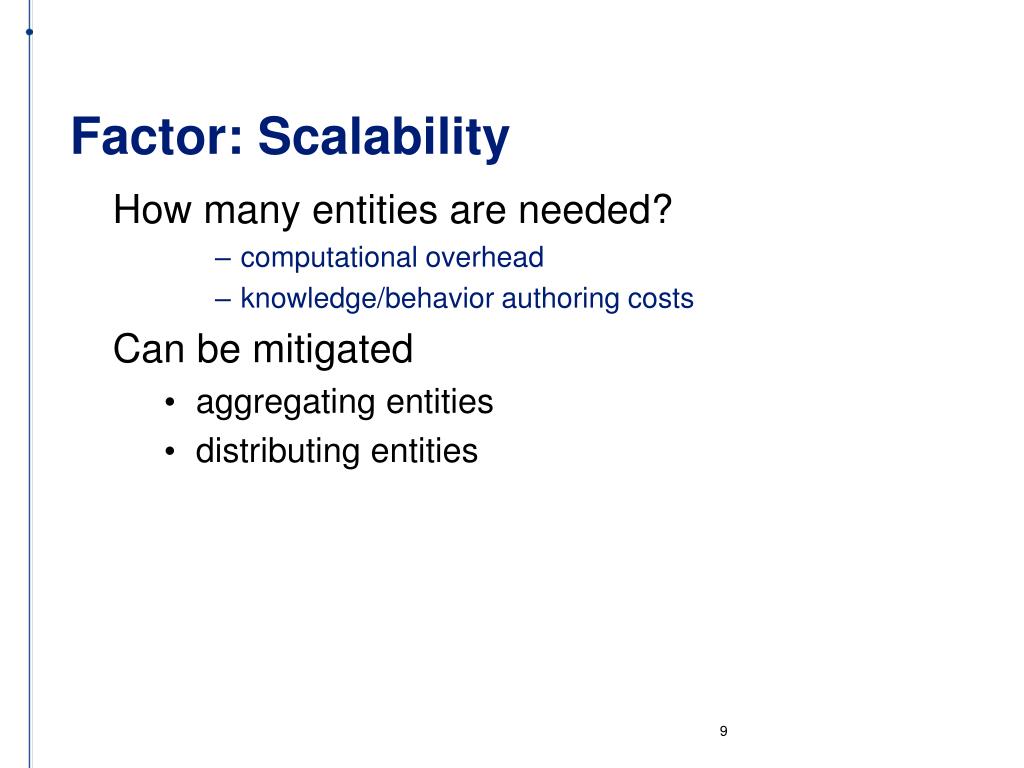 Factor: Scalability

How many entities are needed?

– computational overhead

– knowledge/behavior authoring costs

Can be mitigated

• aggregating entities

• distributing entities

9